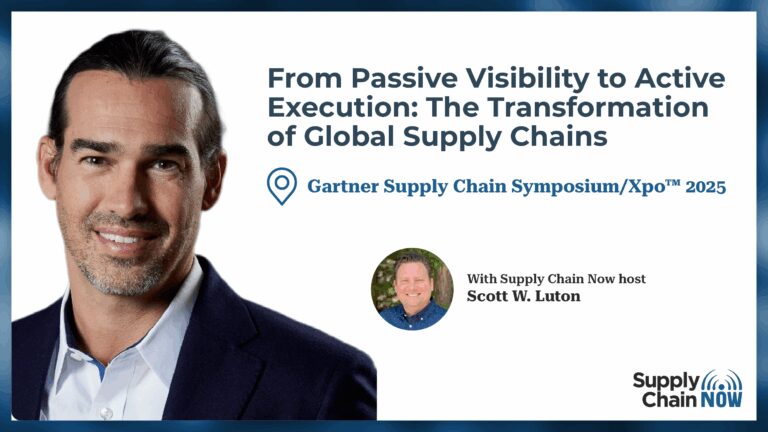 From Passive Visibility to Active Execution: The Transformation of Global Supply Chains

Gartner Supply Chain Symposium/Xpo™ 2025

With Supply Chain Now host
Scott W. Luton

Supply Chain NOW